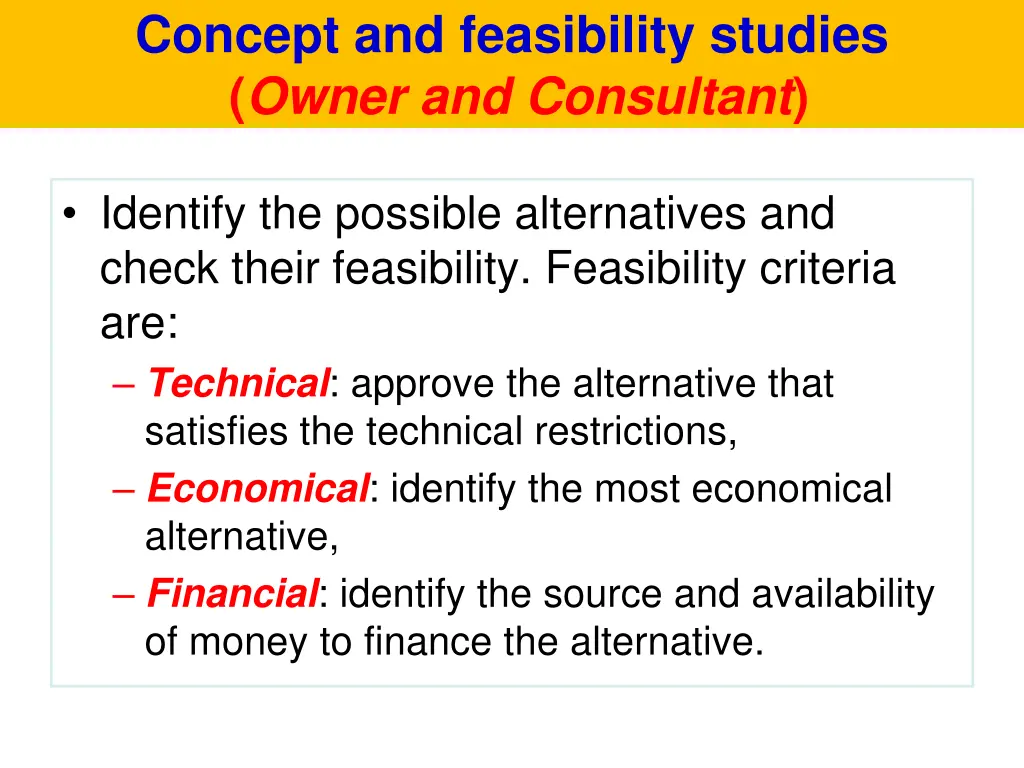 Concept and feasibility studies
(Owner and Consultant)

• Identify the possible alternatives and check their feasibility. Feasibility criteria are:
– Technical: approve the alternative that satisfies the technical restrictions,
– Economical: identify the most economical alternative,
– Financial: identify the source and availability of money to finance the alternative.